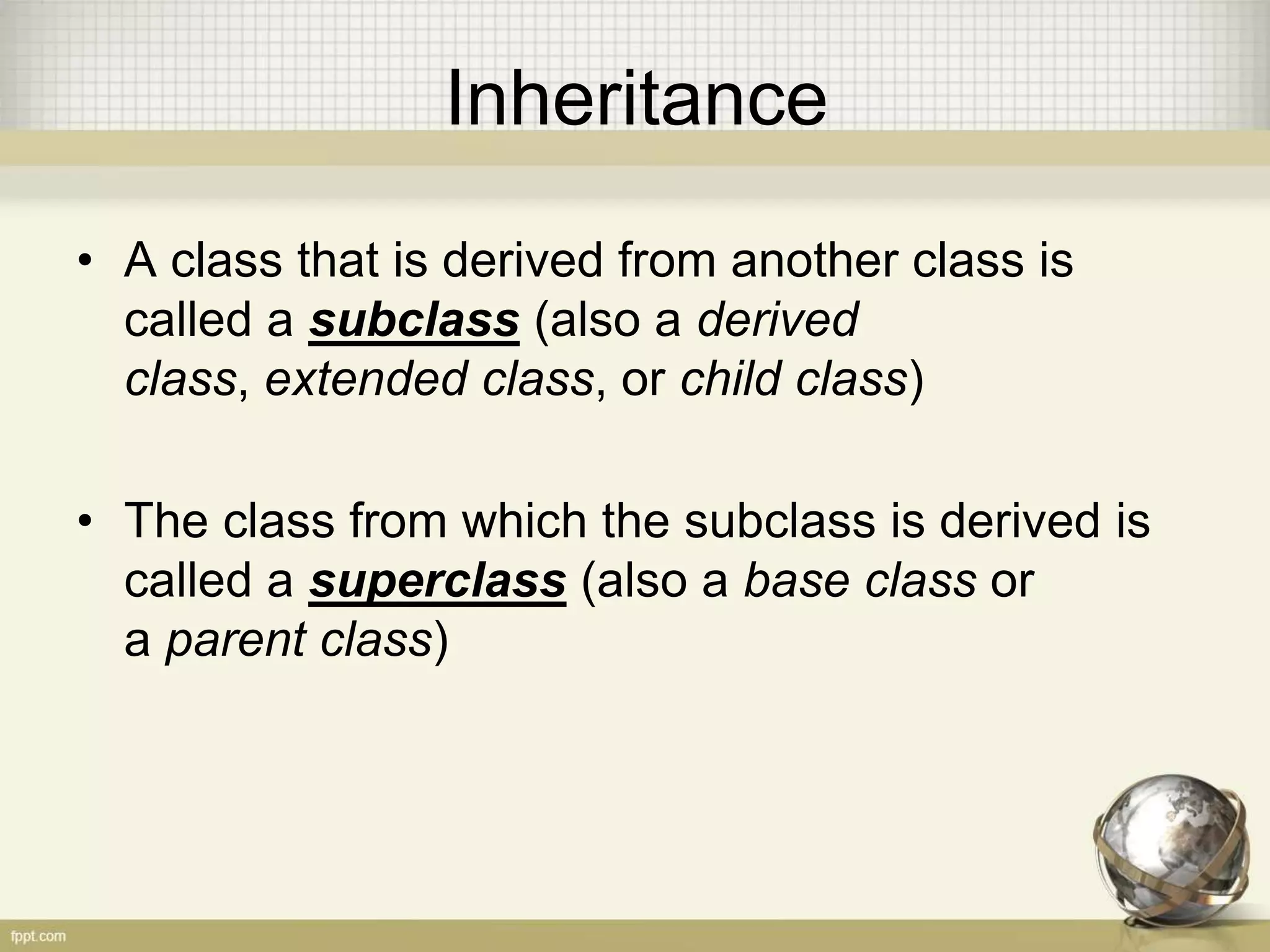 Inheritance

• A class that is derived from another class is called a subclass (also a derived class, extended class, or child class)

• The class from which the subclass is derived is called a superclass (also a base class or a parent class)

fppt.com